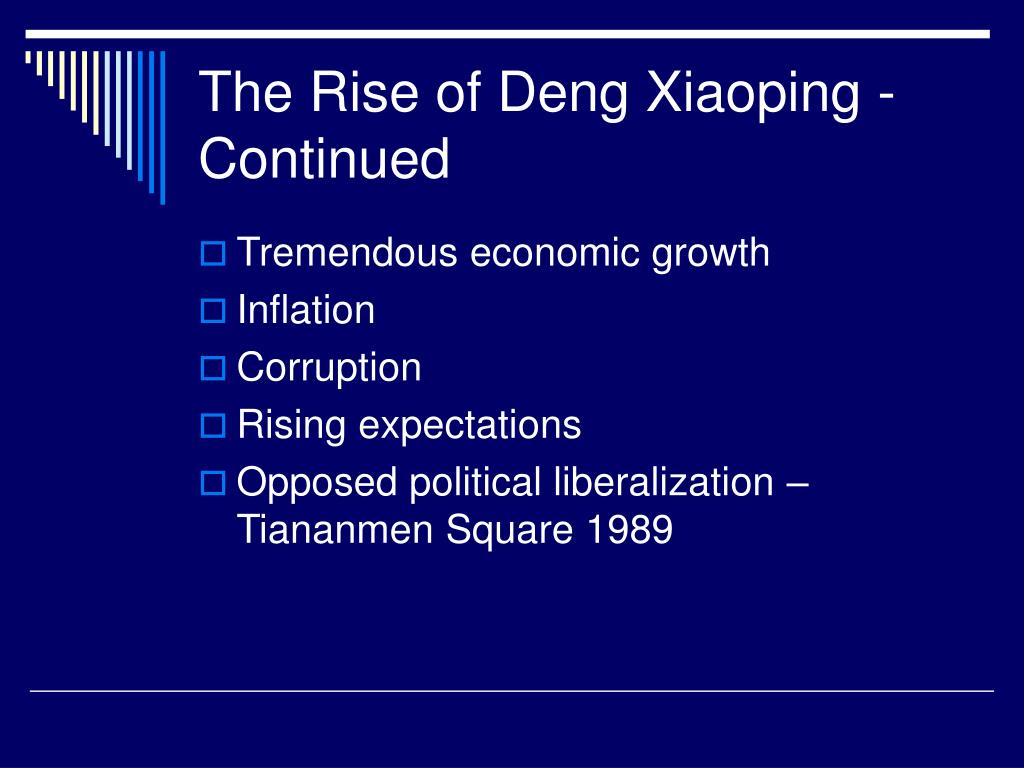 The Rise of Deng Xiaoping - Continued

Tremendous economic growth

Inflation

Corruption

Rising expectations

Opposed political liberalization – Tiananmen Square 1989